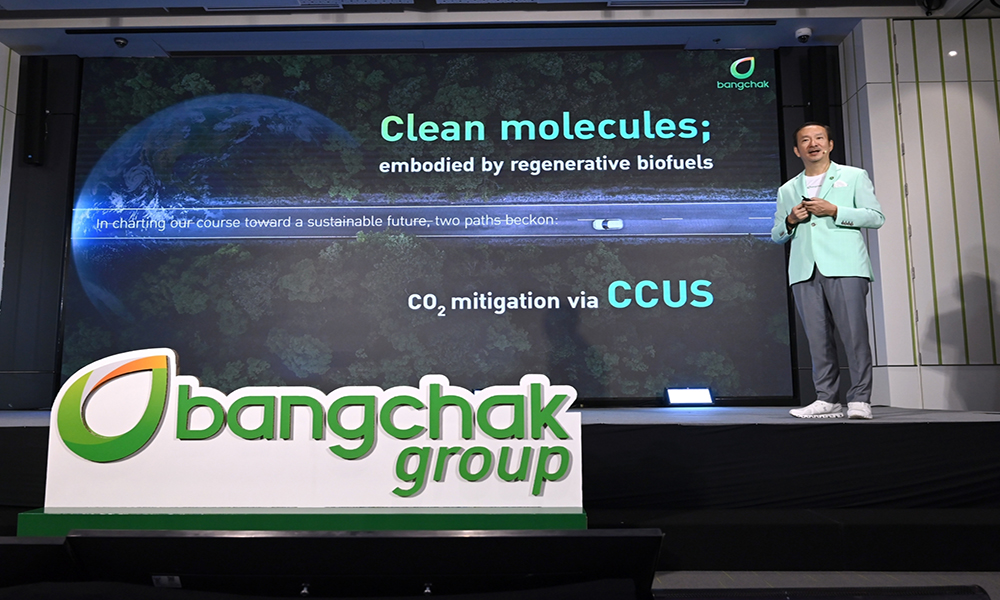 bangchak

Clean molecules;
embodied by regenerative biofuels

In charting our course toward a sustainable future, two paths beckon:

$CO_2$ mitigation via CCUS

bangchak group